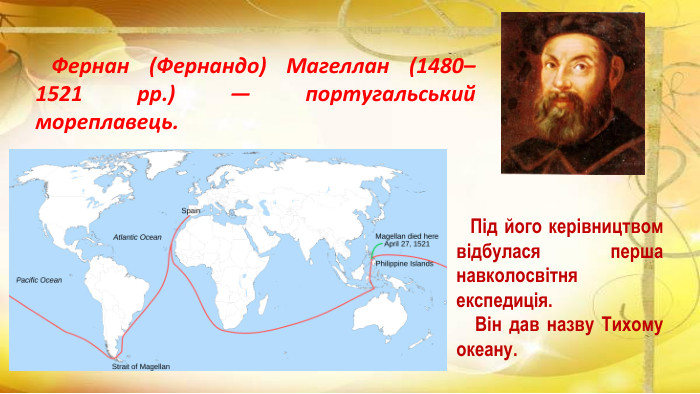 Фернан (Фернандо) Магеллан (1480–1521 рр.) — португальський мореплавець.

Spain

Atlantic Ocean

Pacific Ocean

Magellan died here April 27, 1521

Philippine Islands

Strait of Magellan

Під його керівництвом відбулася перша навколосвітня експедиція.

Він дав назву Тихому океану.